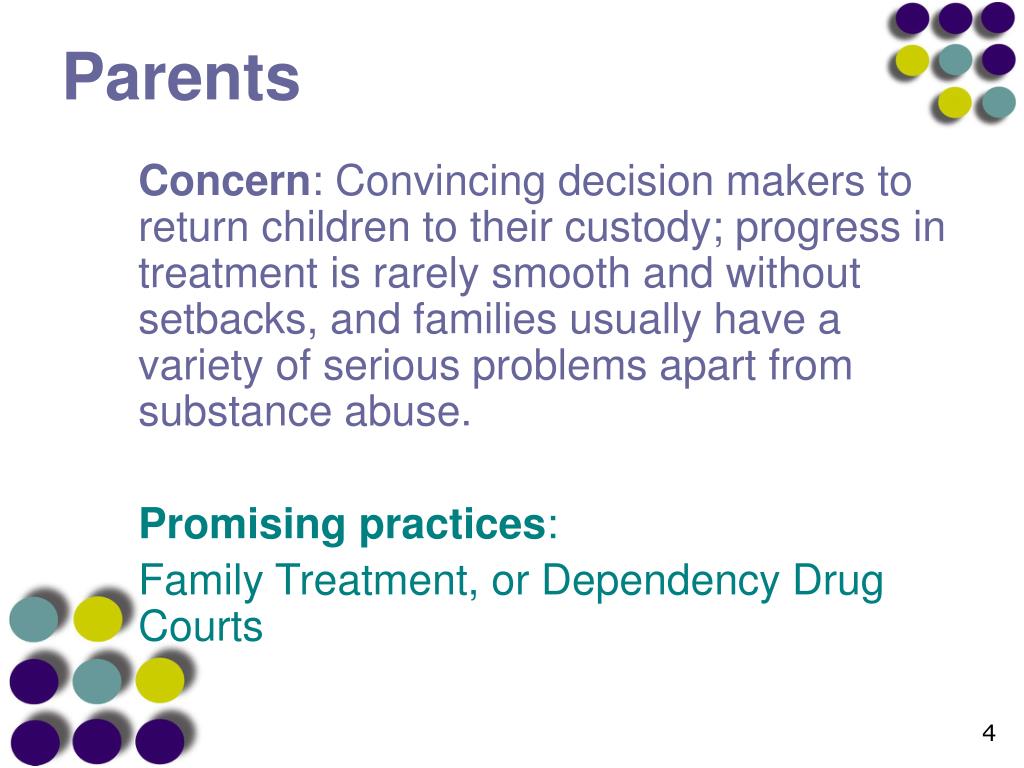 Parents

Concern: Convincing decision makers to return children to their custody; progress in treatment is rarely smooth and without setbacks, and families usually have a variety of serious problems apart from substance abuse.

Promising practices:

Family Treatment, or Dependency Drug Courts

4